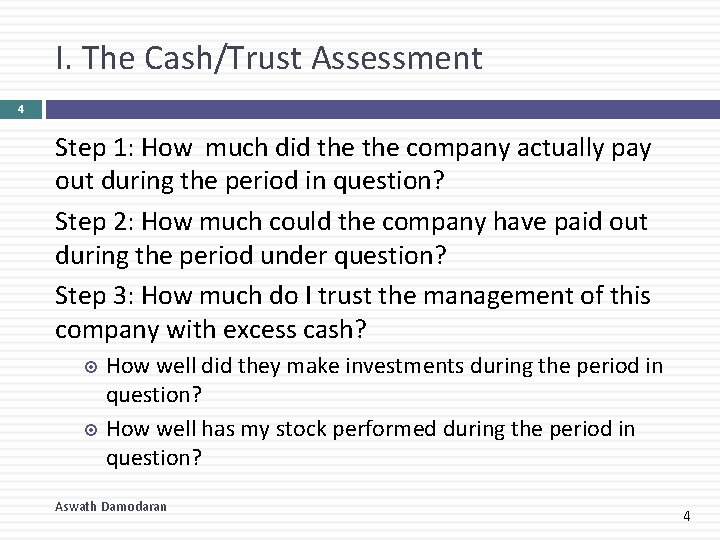 I. The Cash/Trust Assessment

4

Step 1: How  much did the the company actually pay out during the period in question?

Step 2: How much could the company have paid out during the period under question?

Step 3: How much do I trust the management of this company with excess cash?

How well did they make investments during the period in question?

How well has my stock performed during the period in question?

Aswath Damodaran

4